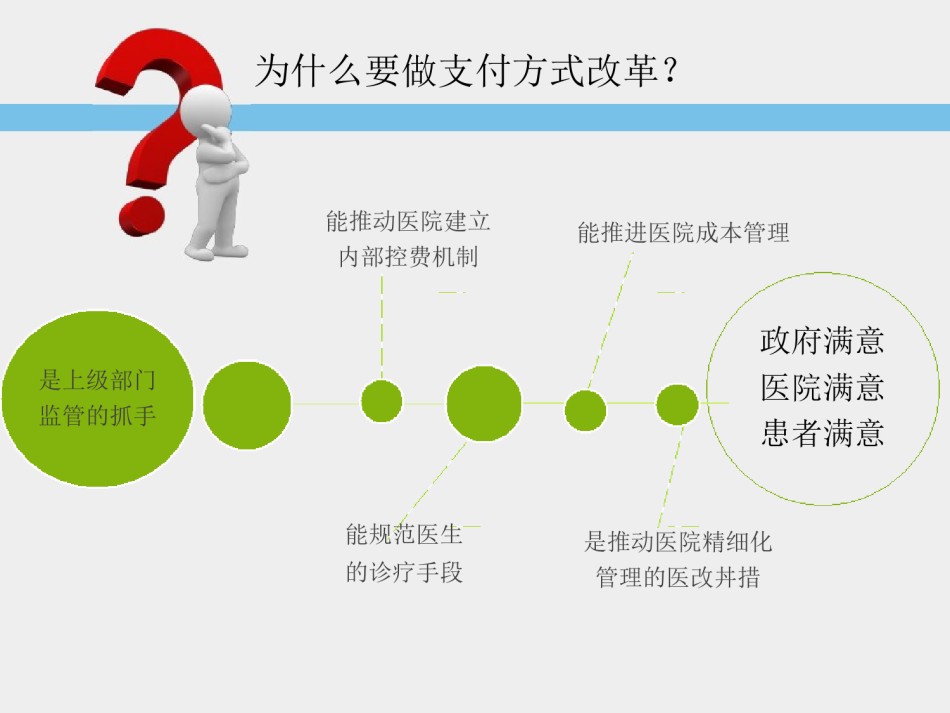 为什么要做支付方式改革？

是上级部门监管的抓手

能推动医院建立内部控费机制

能规范医生的诊疗手段

能推进医院成本管理

是推动医院精细化管理的医改并措

政府满意
医院满意
患者满意